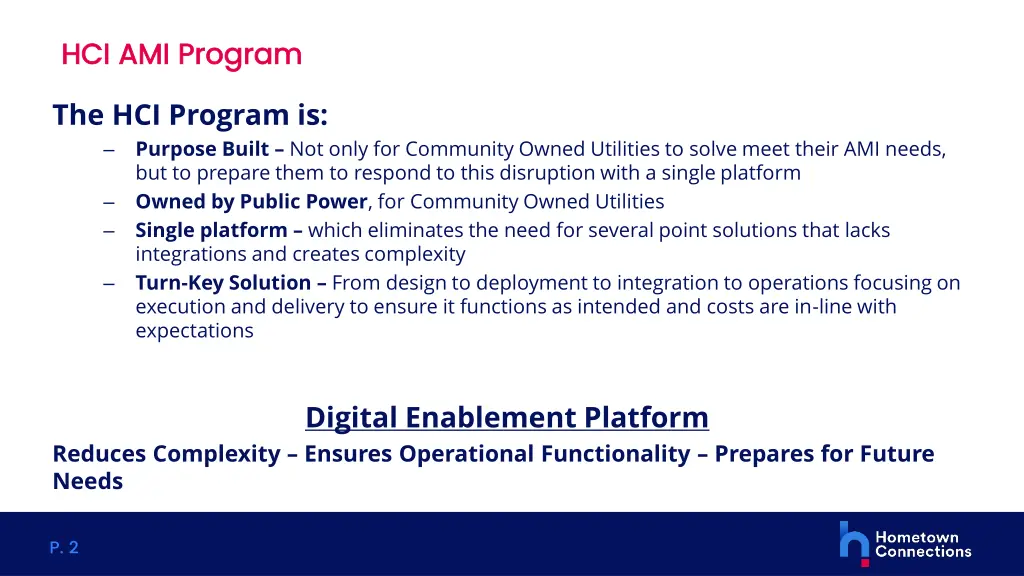 HCI AMI Program

The HCI Program is:

– Purpose Built – Not only for Community Owned Utilities to solve meet their AMI needs, but to prepare them to respond to this disruption with a single platform
– Owned by Public Power, for Community Owned Utilities
– Single platform – which eliminates the need for several point solutions that lacks integrations and creates complexity
– Turn-Key Solution – From design to deployment to integration to operations focusing on execution and delivery to ensure it functions as intended and costs are in-line with expectations

Digital Enablement Platform

Reduces Complexity – Ensures Operational Functionality – Prepares for Future Needs

P. 2

Hometown Connections